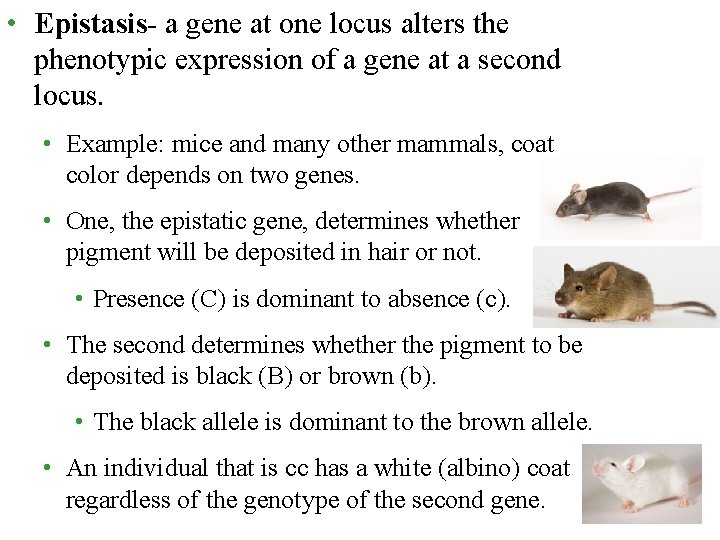 • **Epistasis**- a gene at one locus alters the phenotypic expression of a gene at a second locus.

• Example: mice and many other mammals, coat color depends on two genes.

• One, the epistatic gene, determines whether pigment will be deposited in hair or not.

• Presence (C) is dominant to absence (c).

• The second determines whether the pigment to be deposited is black (B) or brown (b).

• The black allele is dominant to the brown allele.

• An individual that is cc has a white (albino) coat regardless of the genotype of the second gene.